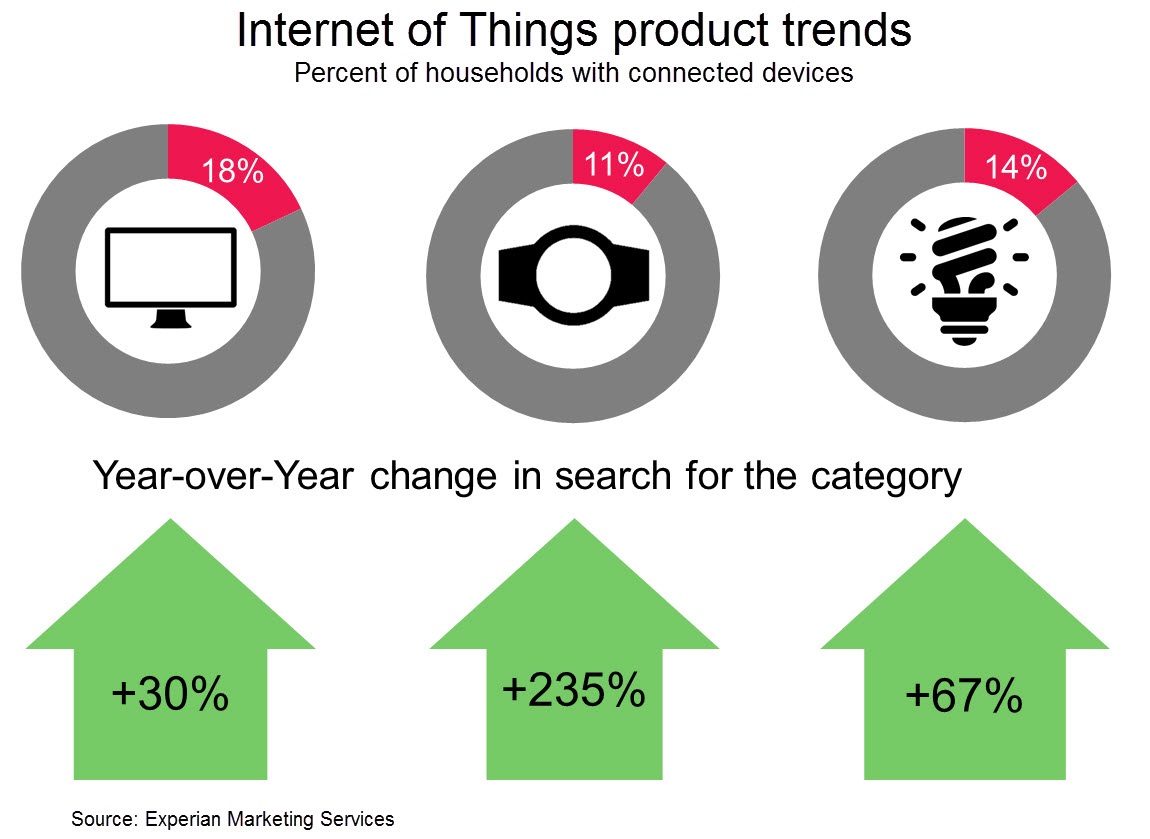 Internet of Things product trends
Percent of households with connected devices

18%

11%

14%

Year-over-Year change in search for the category

+30%

+235%

+67%

Source: Experian Marketing Services